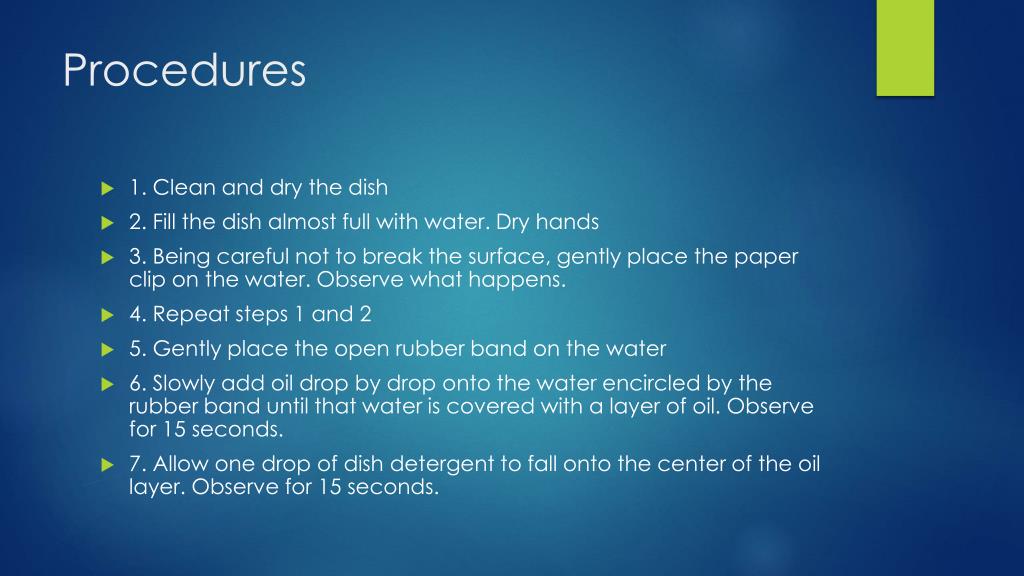 Procedures

1. Clean and dry the dish

2. Fill the dish almost full with water. Dry hands

3. Being careful not to break the surface, gently place the paper clip on the water. Observe what happens.

4. Repeat steps 1 and 2

5. Gently place the open rubber band on the water

6. Slowly add oil drop by drop onto the water encircled by the rubber band until that water is covered with a layer of oil. Observe for 15 seconds.

7. Allow one drop of dish detergent to fall onto the center of the oil layer. Observe for 15 seconds.